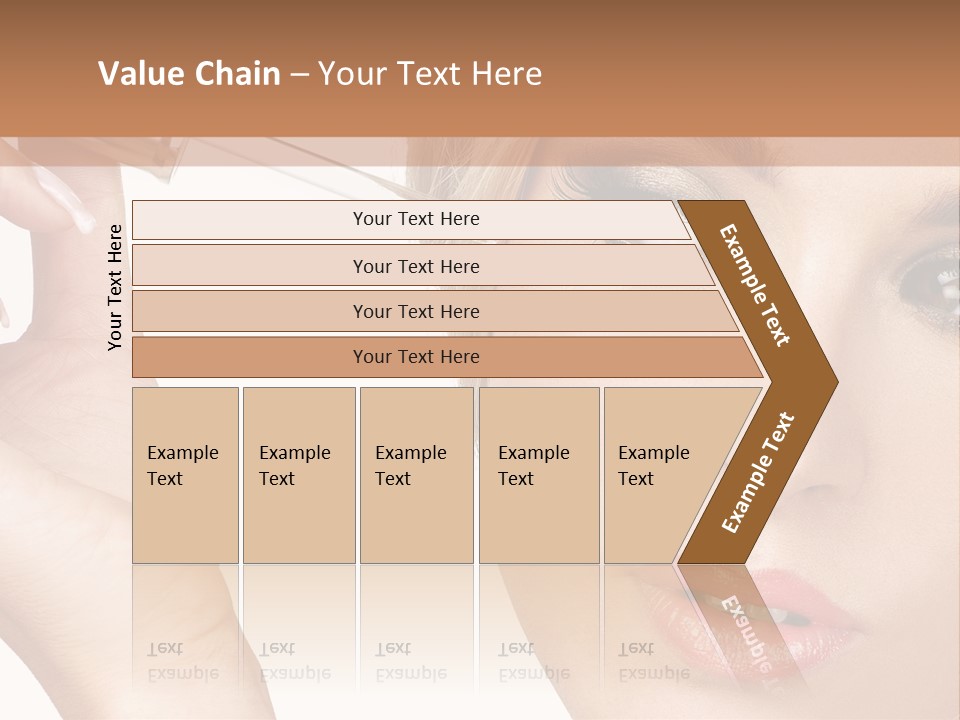 Value Chain – Your Text Here

Your Text Here

Your Text Here

Your Text Here

Your Text Here

Your Text Here

Example Text

Example Text

Example Text

Example Text

Example Text

Example Text

Example Text